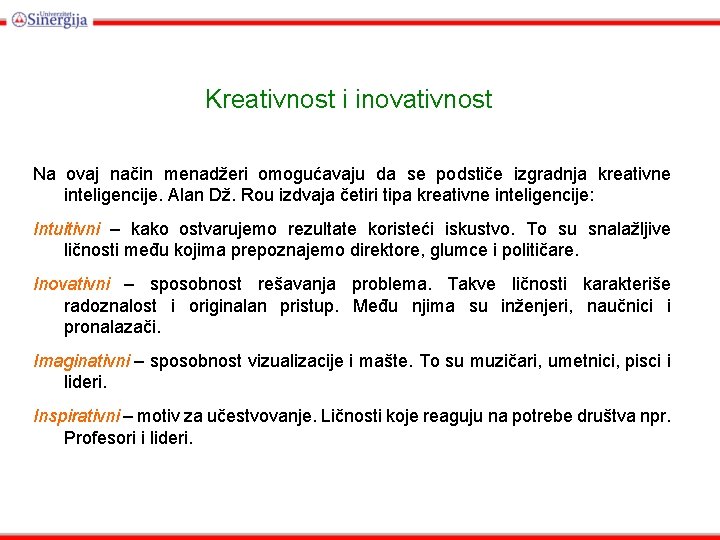 Univerzitet Sinergija

Kreativnost i inovativnost

Na ovaj način menadžeri omogućavaju da se podstiče izgradnja kreativne inteligencije. Alan Dž. Rou izdvaja četiri tipa kreativne inteligencije:

Intuitivni – kako ostvarujemo rezultate koristeći iskustvo. To su snalažljive ličnosti među kojima prepoznajemo direktore, glumce i političare.

Inovativni – sposobnost rešavanja problema. Takve ličnosti karakteriše radoznalost i originalan pristup. Među njima su inženjeri, naučnici i pronalazači.

Imaginativni – sposobnost vizualizacije i mašte. To su muzičari, umetnici, pisci i lideri.

Inspirativni – motiv za učestvovanje. Ličnosti koje reaguju na potrebe društva npr. Profesori i lideri.